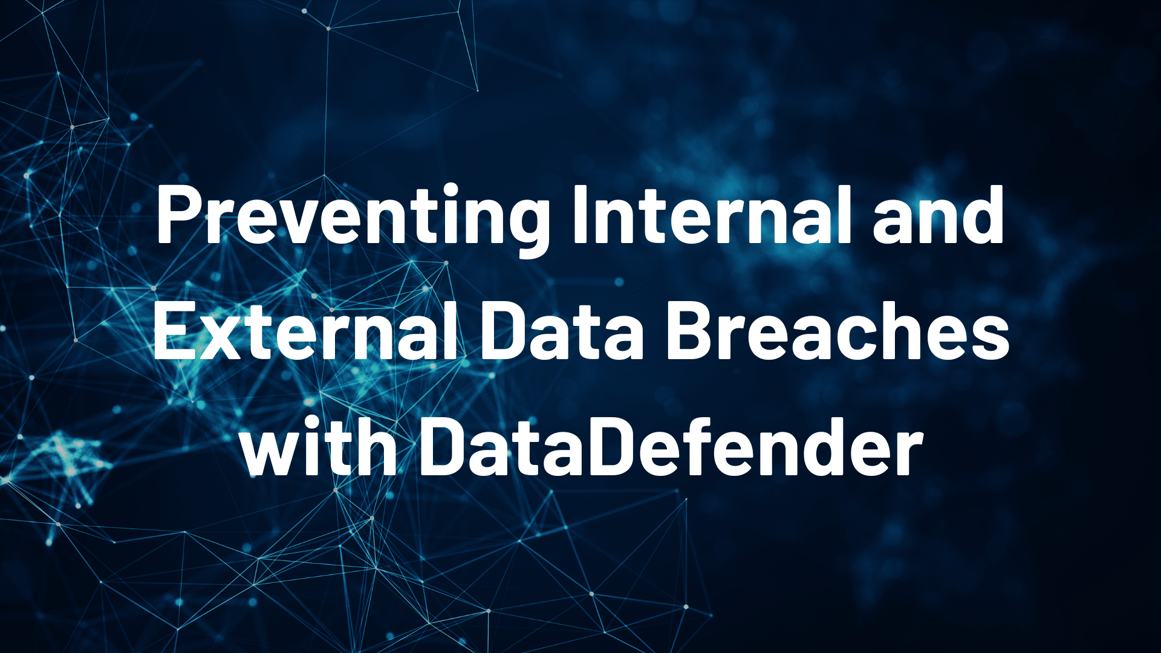 Preventing Internal and External Data Breaches with DataDefender